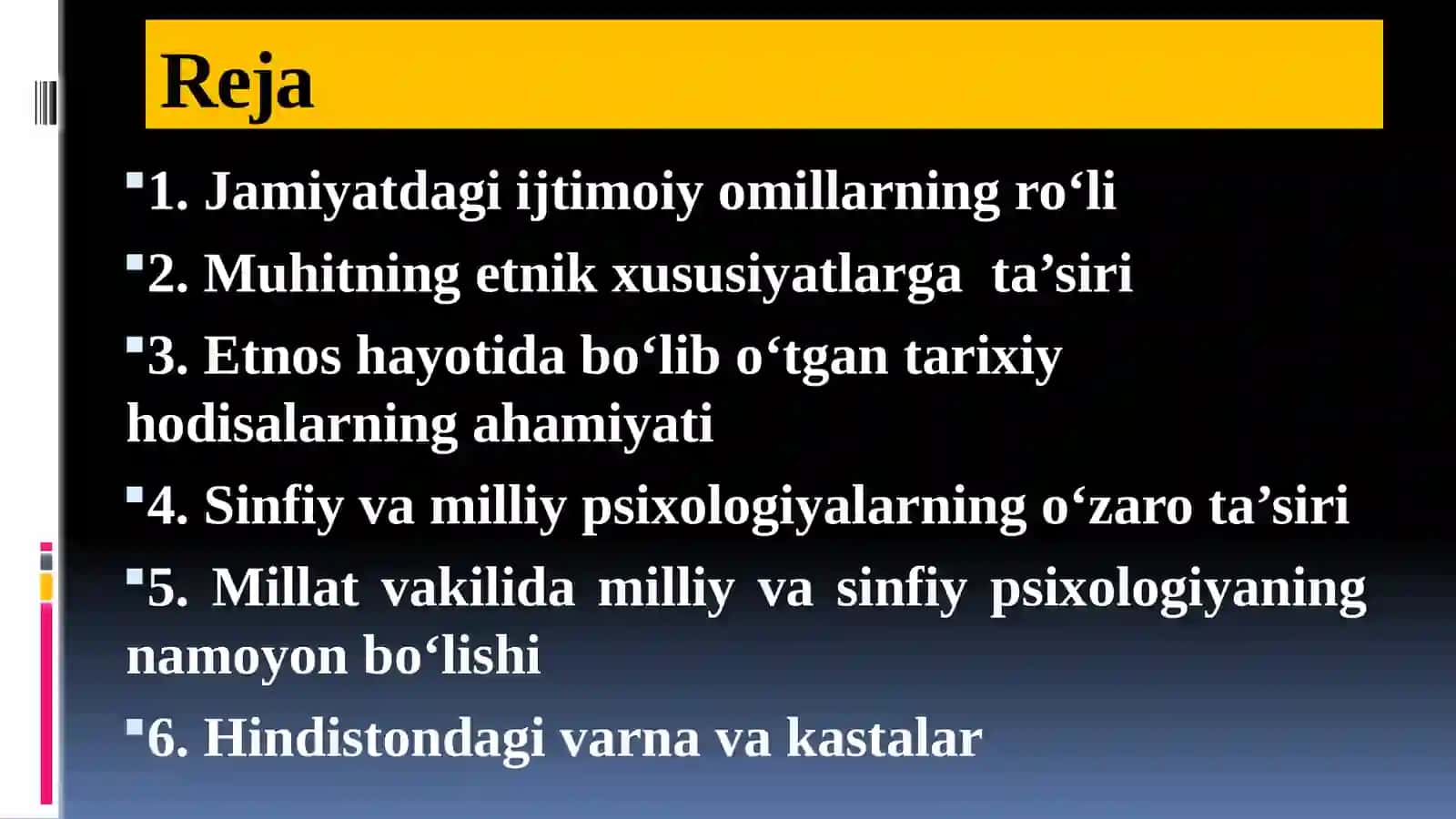 Reja

1. Jamiyatdagi ijtimoiy omillarning ro‘li

2. Muhitning etnik xususiyatlarga ta’siri

3. Etnos hayotida bo‘lib o‘tgan tarixiy hodisalarning ahamiyati

4. Sinfiy va milliy psixologiyalarning o‘zaro ta’siri

5. Millat vakilida milliy va sinfiy psixologiyaning namoyon bo‘lishi

6. Hindistondagi varna va kastalar